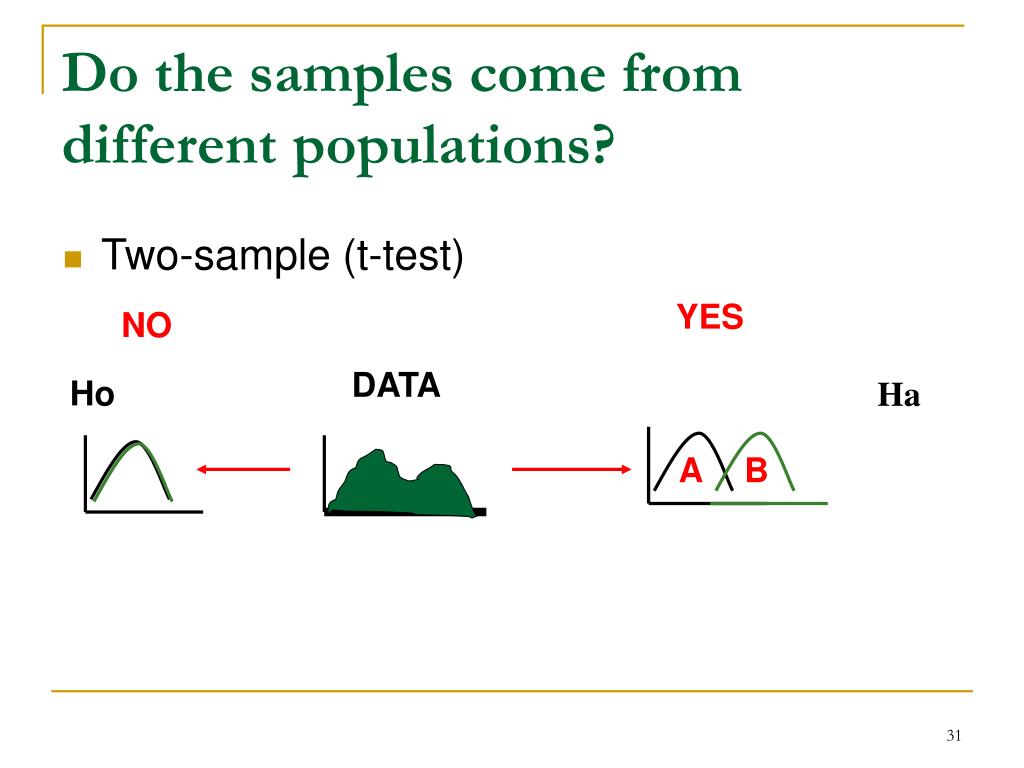 Do the samples come from different populations?

Two-sample (t-test)

NO

YES

Ho

DATA

Ha

A

B

31